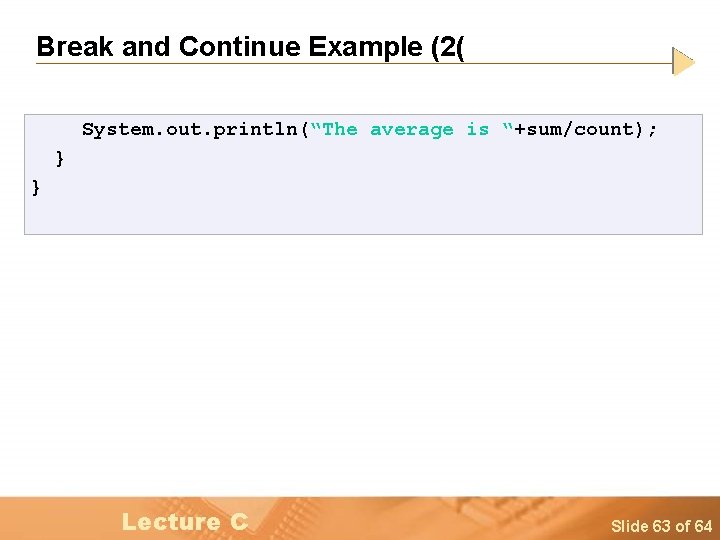 Break and Continue Example (2(

System.out.println(“The average is “+sum/count);
}
}

Lecture C

Slide 63 of 64